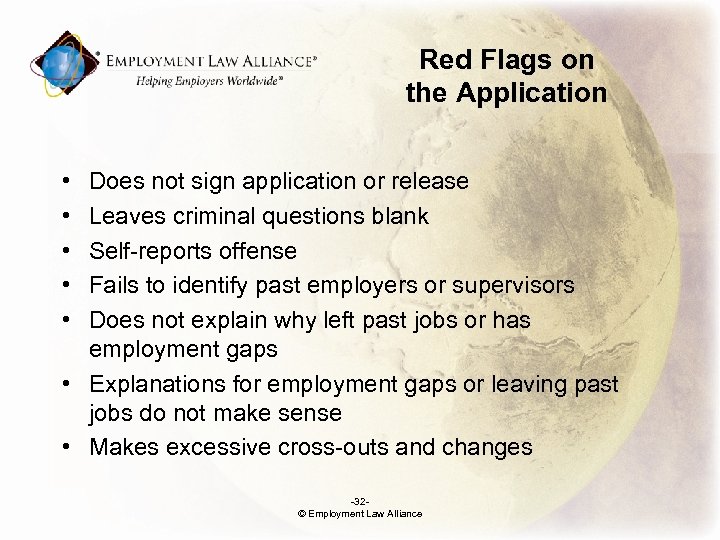 EMPLOYMENT LAW ALLIANCE®
Helping Employers Worldwide℠

Red Flags on the Application

• Does not sign application or release
• Leaves criminal questions blank
• Self-reports offense
• Fails to identify past employers or supervisors
• Does not explain why left past jobs or has employment gaps
• Explanations for employment gaps or leaving past jobs do not make sense
• Makes excessive cross-outs and changes

-32-
© Employment Law Alliance